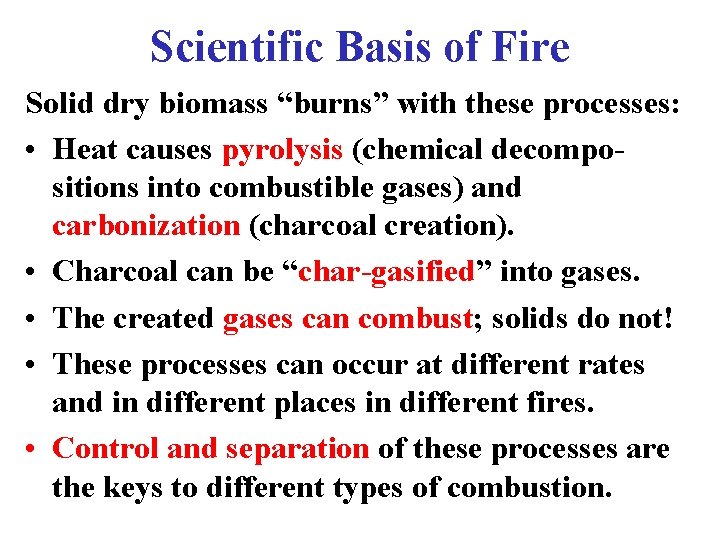 Scientific Basis of Fire

Solid dry biomass “burns” with these processes:

• Heat causes pyrolysis (chemical decompositions into combustible gases) and carbonization (charcoal creation).

• Charcoal can be “char-gasified” into gases.

• The created gases can combust; solids do not!

• These processes can occur at different rates and in different places in different fires.

• Control and separation of these processes are the keys to different types of combustion.